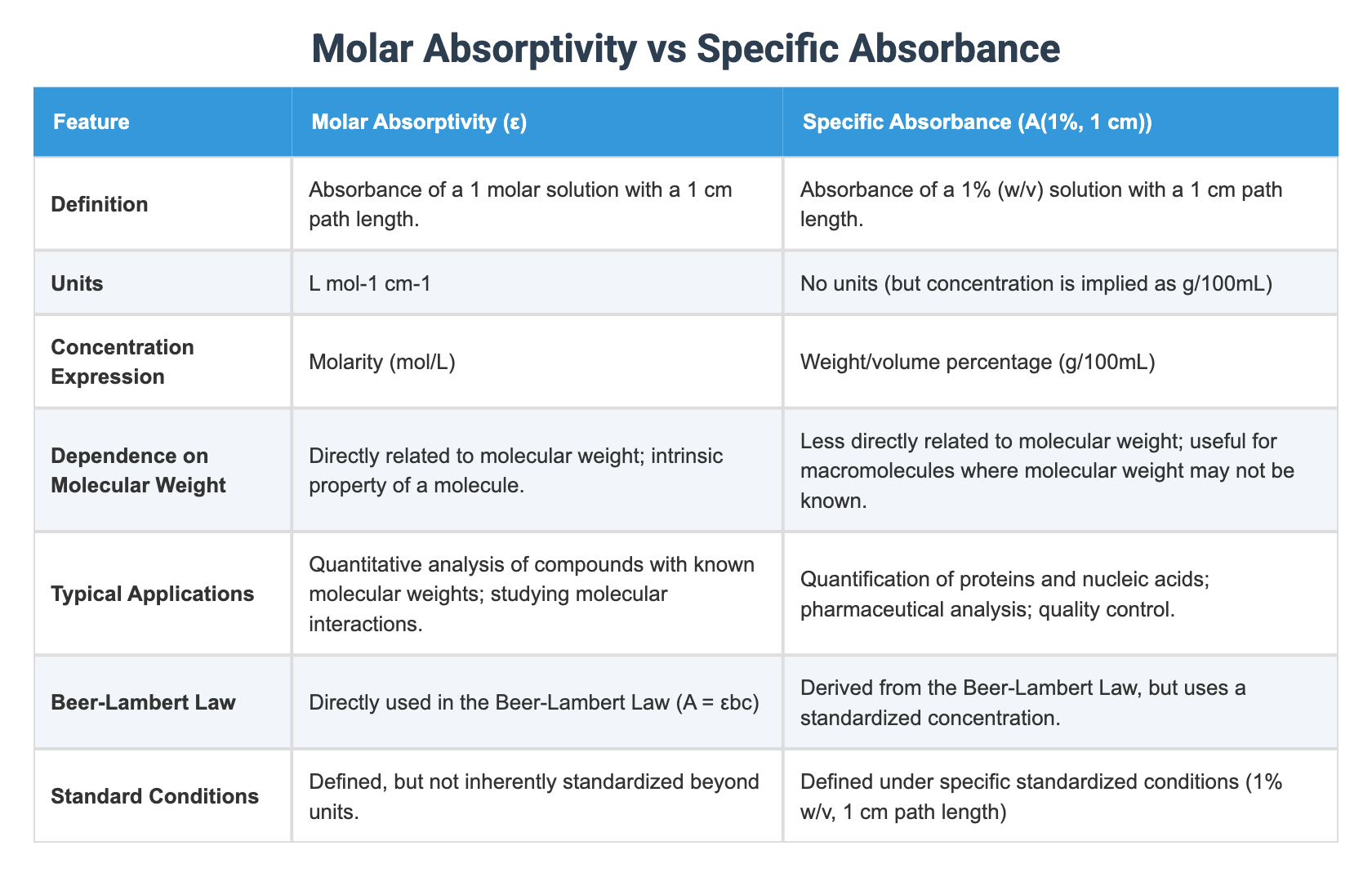 Molar Absorptivity vs Specific Absorbance

| Feature | Molar Absorptivity (ε) | Specific Absorbance (A(1%, 1 cm)) |
|---|---|---|
| Definition | Absorbance of a 1 molar solution with a 1 cm path length. | Absorbance of a 1% (w/v) solution with a 1 cm path length. |
| Units | L mol-1 cm-1 | No units (but concentration is implied as g/100mL) |
| Concentration Expression | Molarity (mol/L) | Weight/volume percentage (g/100mL) |
| Dependence on Molecular Weight | Directly related to molecular weight; intrinsic property of a molecule. | Less directly related to molecular weight; useful for macromolecules where molecular weight may not be known. |
| Typical Applications | Quantitative analysis of compounds with known molecular weights; studying molecular interactions. | Quantification of proteins and nucleic acids; pharmaceutical analysis; quality control. |
| Beer-Lambert Law | Directly used in the Beer-Lambert Law (A = εbc) | Derived from the Beer-Lambert Law, but uses a standardized concentration. |
| Standard Conditions | Defined, but not inherently standardized beyond units. | Defined under specific standardized conditions (1% w/v, 1 cm path length) |